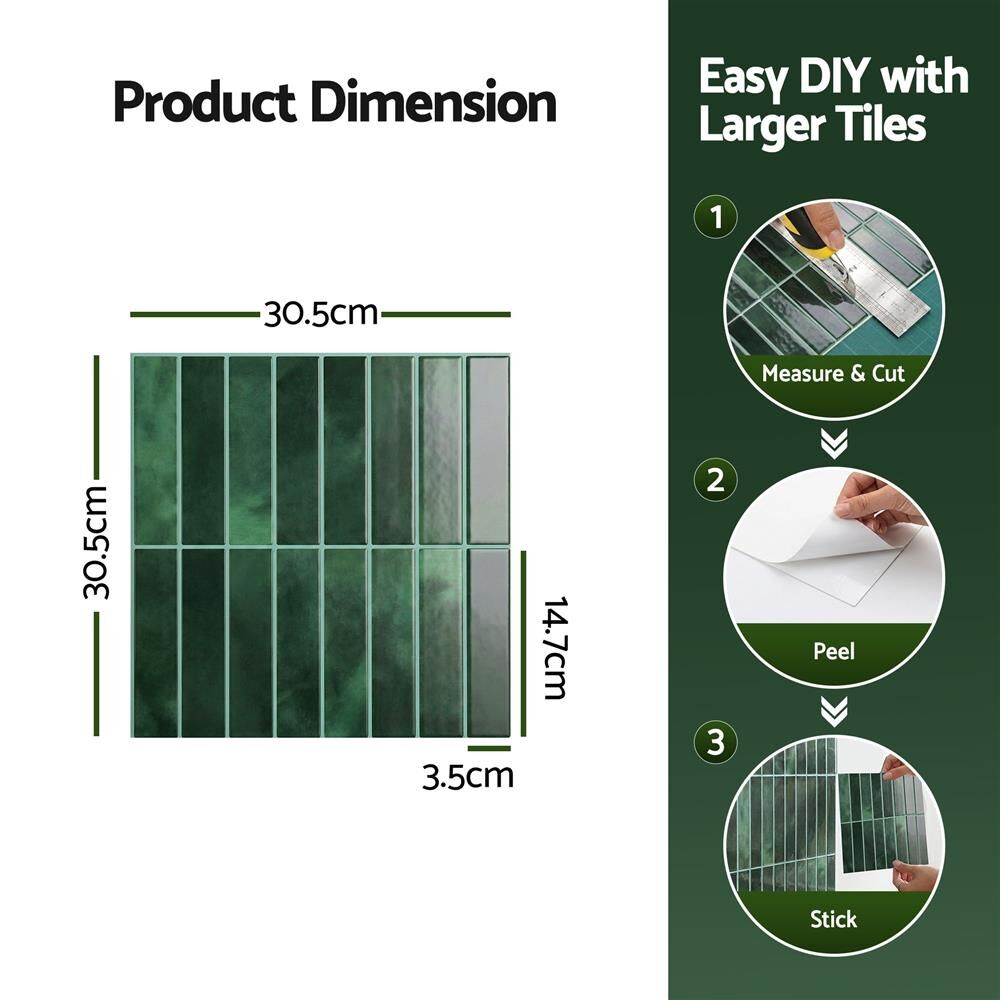 Product Dimension

30.5cm

30.5cm

14.7cm

3.5cm

Easy DIY with Larger Tiles

1

Measure & Cut

2

Peel

3

Stick